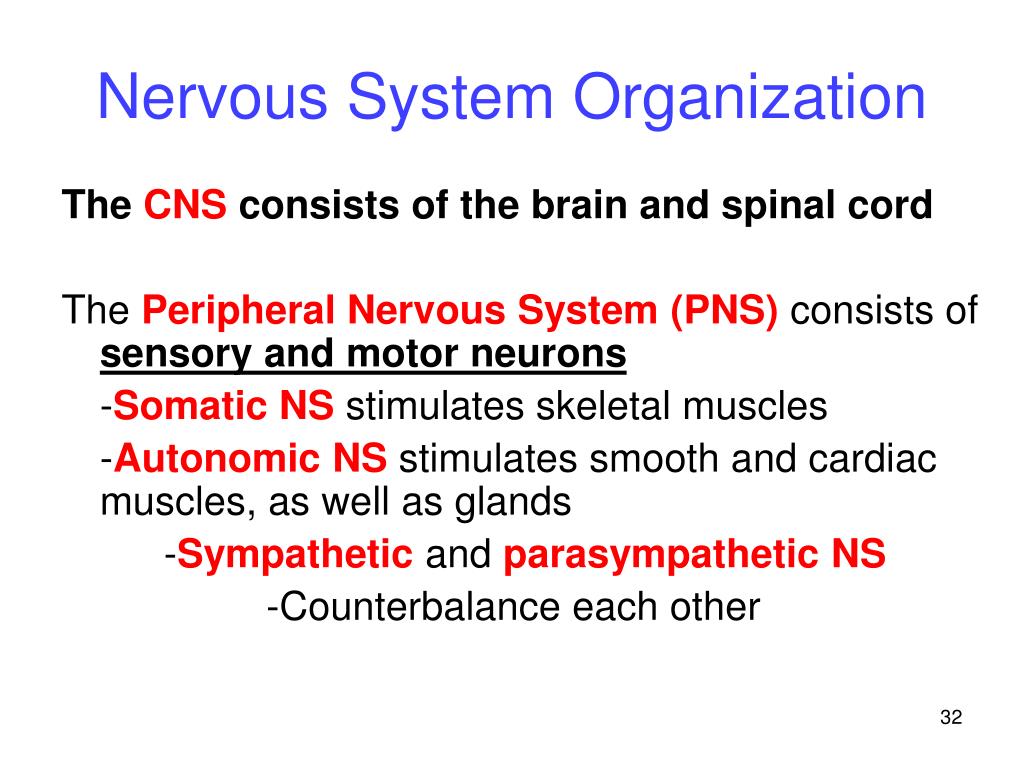 Nervous System Organization

The CNS consists of the brain and spinal cord

The Peripheral Nervous System (PNS) consists of sensory and motor neurons

-Somatic NS stimulates skeletal muscles

-Autonomic NS stimulates smooth and cardiac muscles, as well as glands

-Sympathetic and parasympathetic NS

-Counterbalance each other

32